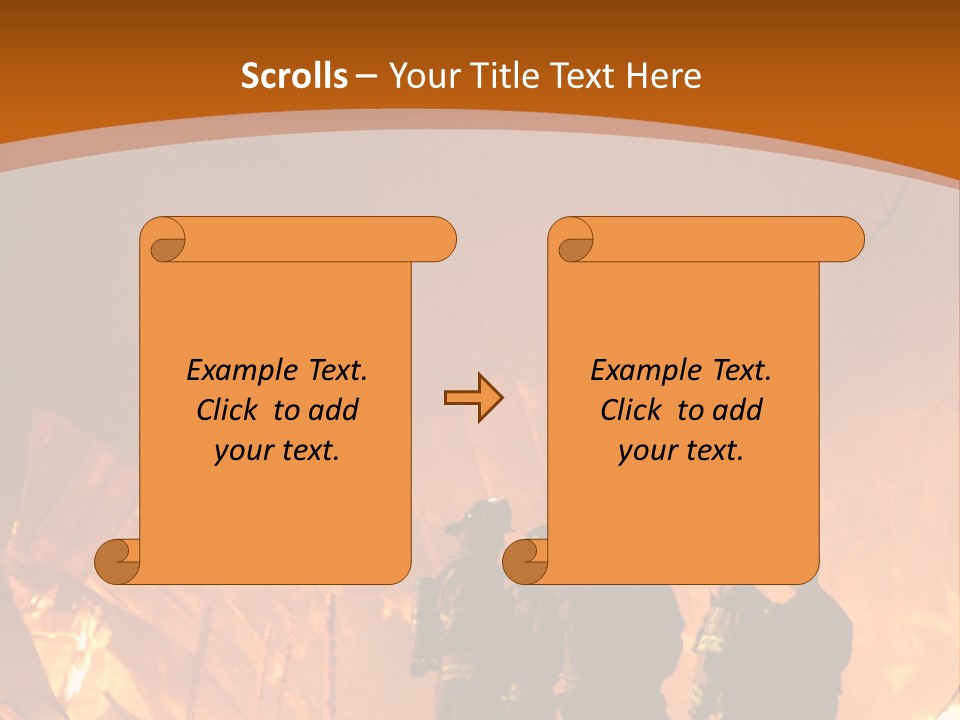 Scrolls – Your Title Text Here

Example Text. Click to add your text.

Example Text. Click to add your text.